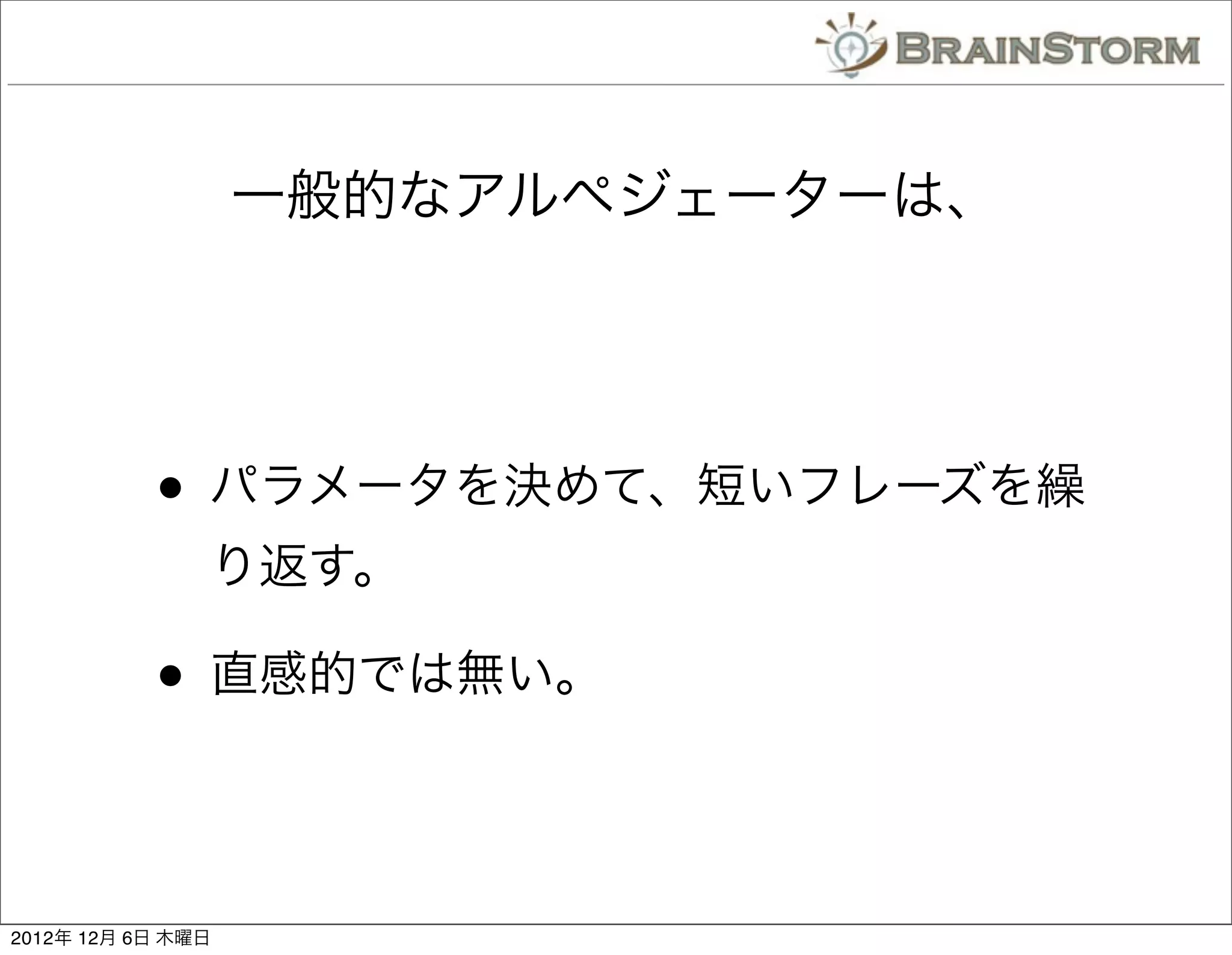 BRAINSTORM

一般的なアルペジェーターは、

• パラメータを決めて、短いフレーズを繰り返す。

• 直感的では無い。

2012年 12月 6日 木曜日